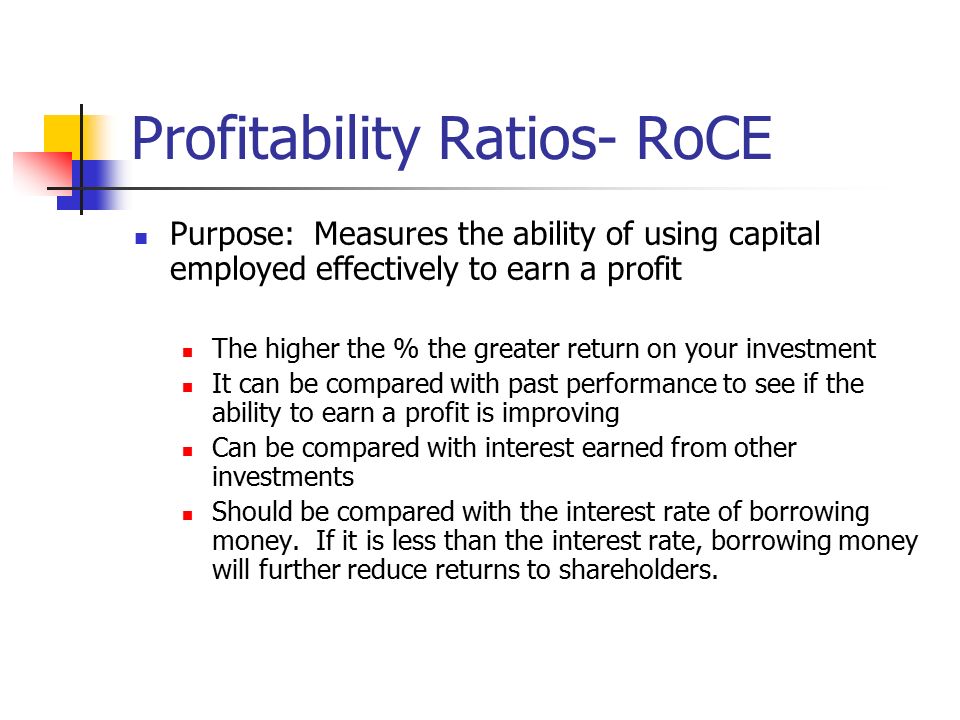 Profitability Ratios- RoCE

Purpose: Measures the ability of using capital employed effectively to earn a profit

The higher the % the greater return on your investment

It can be compared with past performance to see if the ability to earn a profit is improving

Can be compared with interest earned from other investments

Should be compared with the interest rate of borrowing money. If it is less than the interest rate, borrowing money will further reduce returns to shareholders.